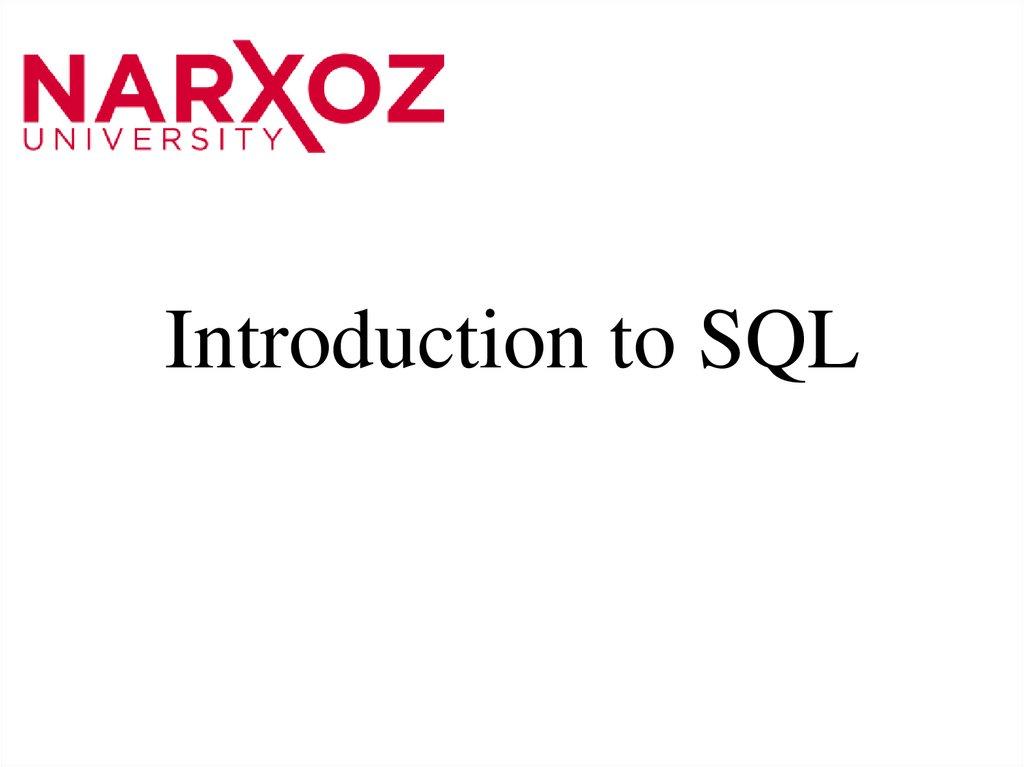 NARXOZ
UNIVERSITY

Introduction to SQL